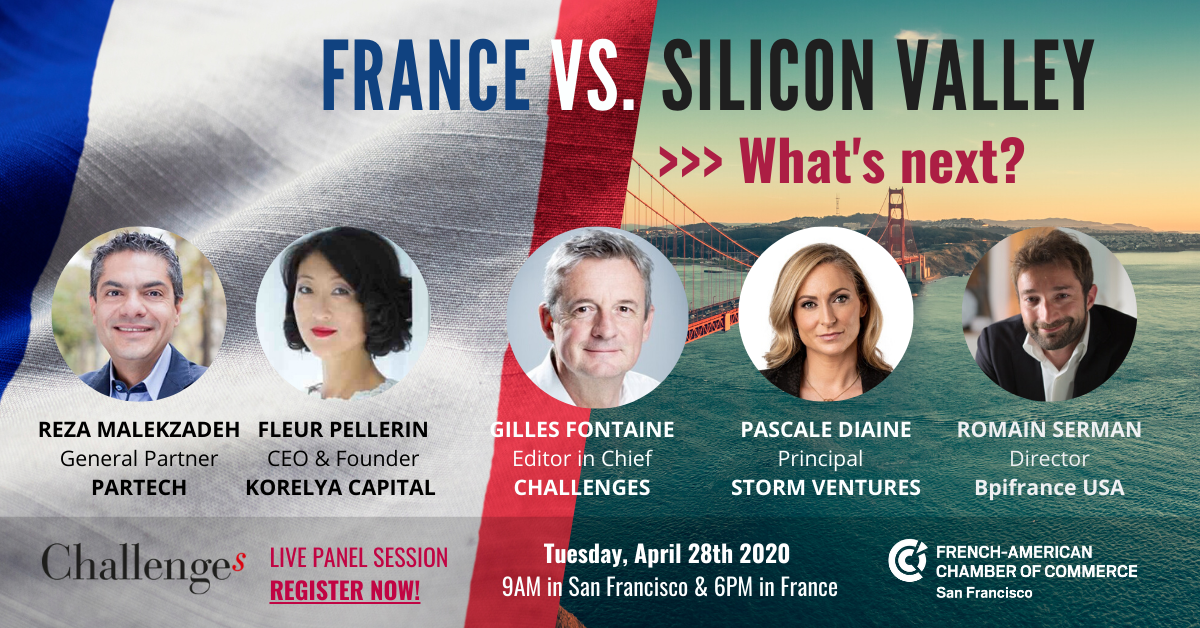 FRANCE VS. SILICON VALLEY

>>> What's next?

REZA MALEKZADEH
General Partner
PARTECH

FLEUR PELLERIN
CEO & Founder
KORELYA CAPITAL

GILLES FONTAINE
Editor in Chief
CHALLENGES

PASCALE DIAINE
Principal
STORM VENTURES

ROMAIN SERMAN
Director
Bpifrance USA

Challenges

LIVE PANEL SESSION
REGISTER NOW!

Tuesday, April 28th 2020
9AM in San Francisco & 6PM in France

FRENCH-AMERICAN CHAMBER OF COMMERCE
San Francisco